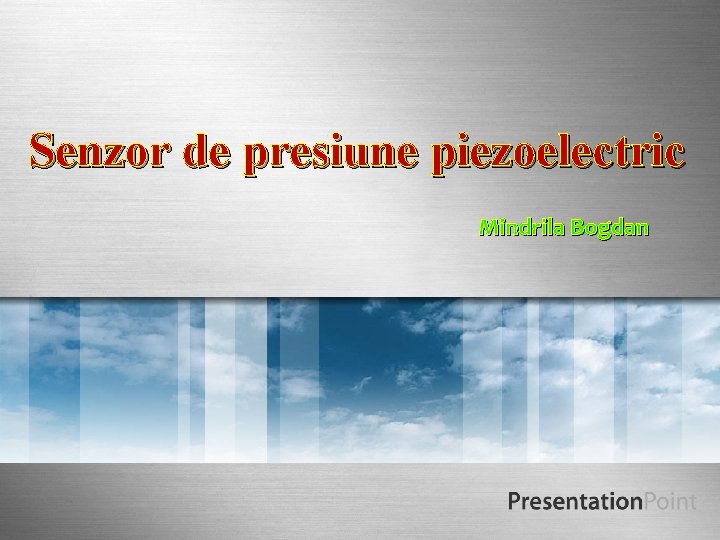 Senzor de presiune piezoelectric

Mindrila Bogdan

PresentationPoint